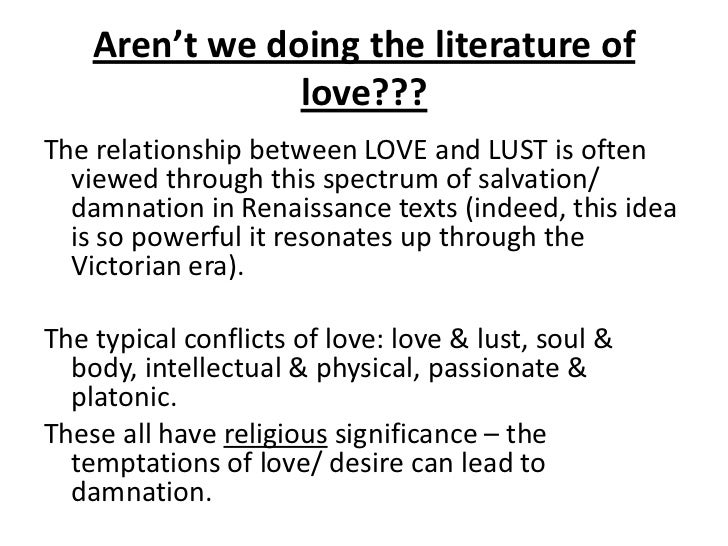 Aren't we doing the literature of love???

The relationship between LOVE and LUST is often viewed through this spectrum of salvation/ damnation in Renaissance texts (indeed, this idea is so powerful it resonates up through the Victorian era).

The typical conflicts of love: love & lust, soul & body, intellectual & physical, passionate & platonic.

These all have religious significance – the temptations of love/ desire can lead to damnation.